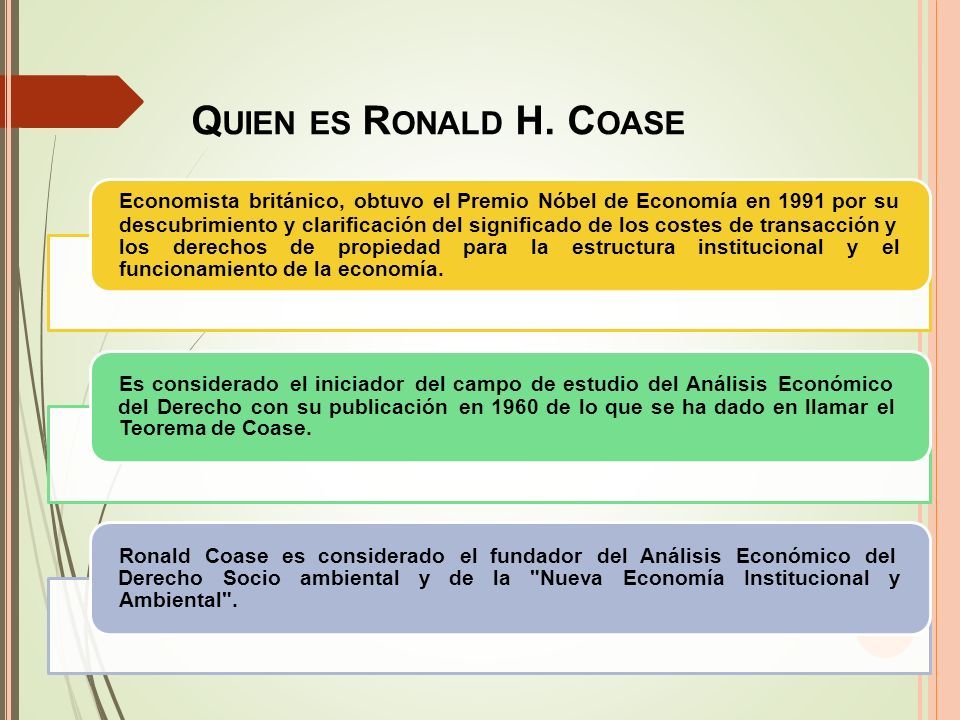 QUIEN ES RONALD H. COASE

Economista británico, obtuvo el Premio Nóbel de Economía en 1991 por su descubrimiento y clarificación del significado de los costes de transacción y los derechos de propiedad para la estructura institucional y el funcionamiento de la economía.

Es considerado el iniciador del campo de estudio del Análisis Económico del Derecho con su publicación en 1960 de lo que se ha dado en llamar el Teorema de Coase.

Ronald Coase es considerado el fundador del Análisis Económico del Derecho Socio ambiental y de la "Nueva Economía Institucional y Ambiental".